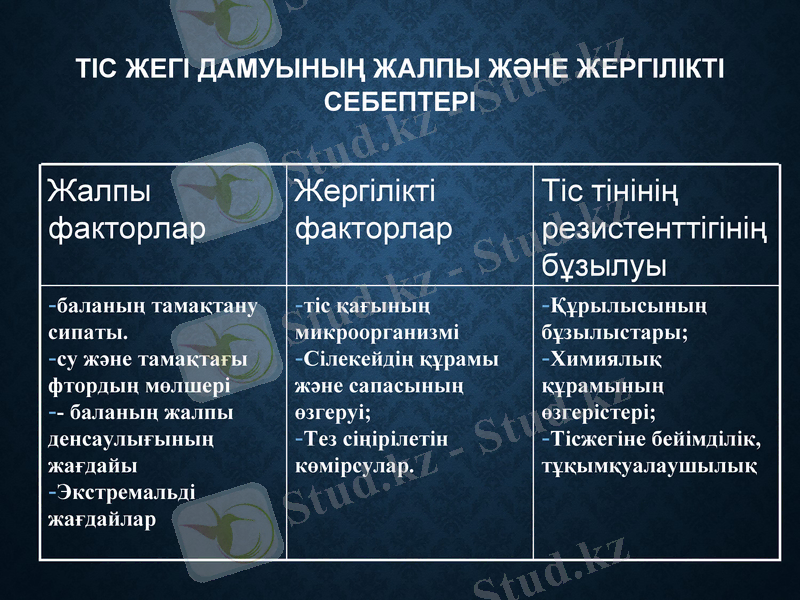 ТІС ЖЕГІ ДАМУЫНЫҢ ЖАЛПЫ ЖӘНЕ ЖЕРГІЛІКТІ СЕБЕПТЕРІ

| Жалпы факторлар | Жергілікті факторлар | Тіс тінінің резистенттігінің бұзылуы |
|---|---|---|
| -баланың тамақтану сипаты. -су және тамақтағы фтордың мөлшері -- баланың жалпы денсаулығының жағдайы -Экстремальді жағдайлар | -тіс қағының микроорганизмі -Сілекейдің құрамы және сапасының өзгеруі; -Тез сіңірілетін көмірсулар. | -Құрылысының бұзылыстары; -Химиялық құрамының өзгерістері; -Тісжегіне бейімділік, тұқымқуалаушылық |

Stud.kz - Stud.kz